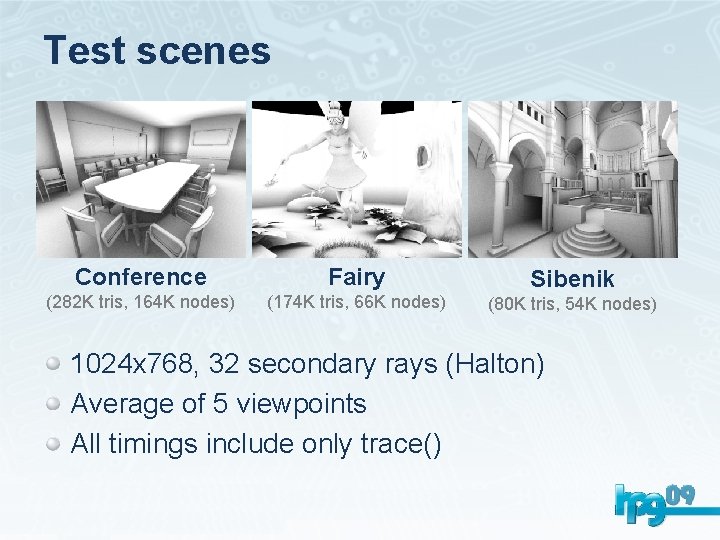 Test scenes

Conference
(282K tris, 164K nodes)

Fairy
(174K tris, 66K nodes)

Sibenik
(80K tris, 54K nodes)

1024x768, 32 secondary rays (Halton)
Average of 5 viewpoints
All timings include only trace()

hpg09